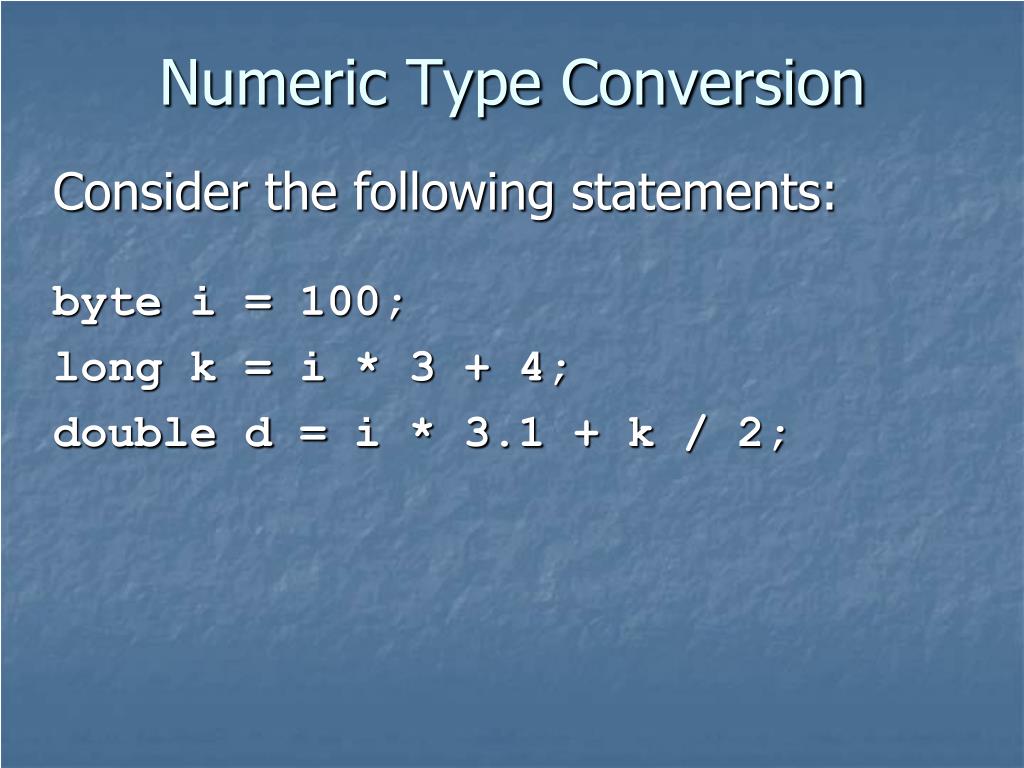 Numeric Type Conversion

Consider the following statements:

byte i = 100;
long k = i * 3 + 4;
double d = i * 3.1 + k / 2;